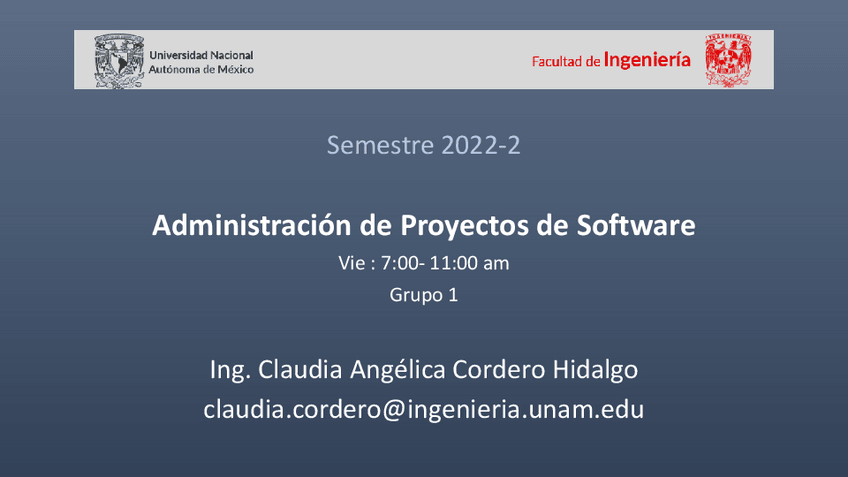 Universidad Nacional Autónoma de México

Facultad de Ingeniería

Semestre 2022-2

Administración de Proyectos de Software

Vie : 7:00- 11:00 am

Grupo 1

Ing. Claudia Angélica Cordero Hidalgo

claudia.cordero@ingenieria.unam.edu